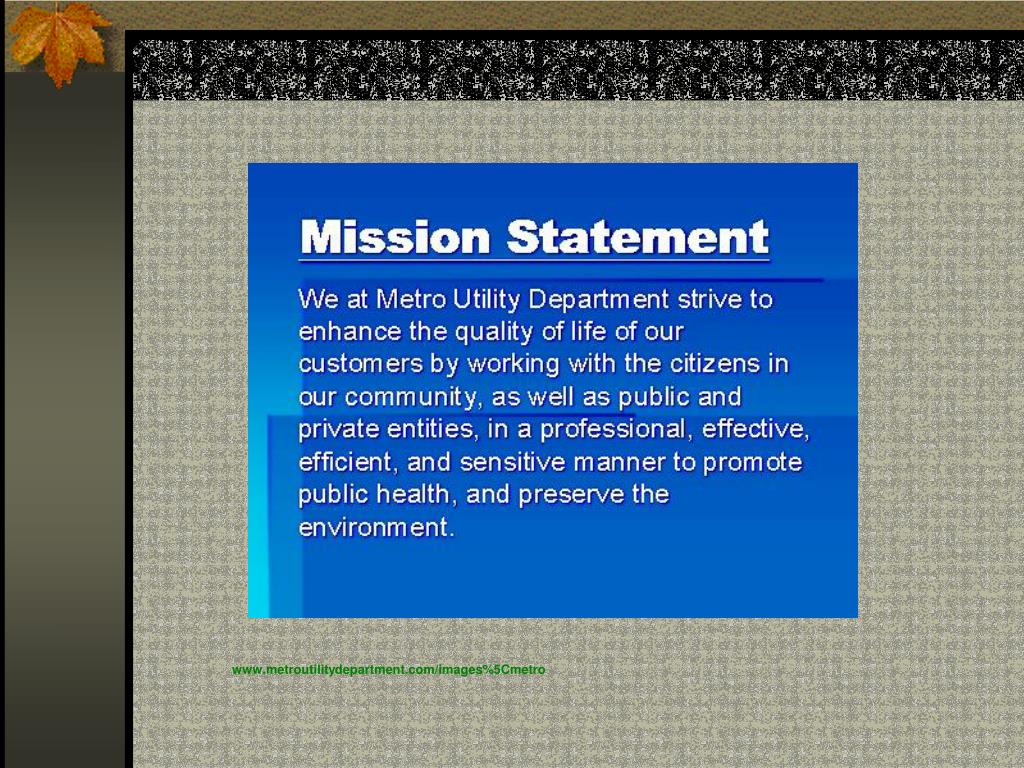 Mission Statement

We at Metro Utility Department strive to enhance the quality of life of our customers by working with the citizens in our community, as well as public and private entities, in a professional, effective, efficient, and sensitive manner to promote public health, and preserve the environment.

www.metroutilitydepartment.com/images%5Cmetro